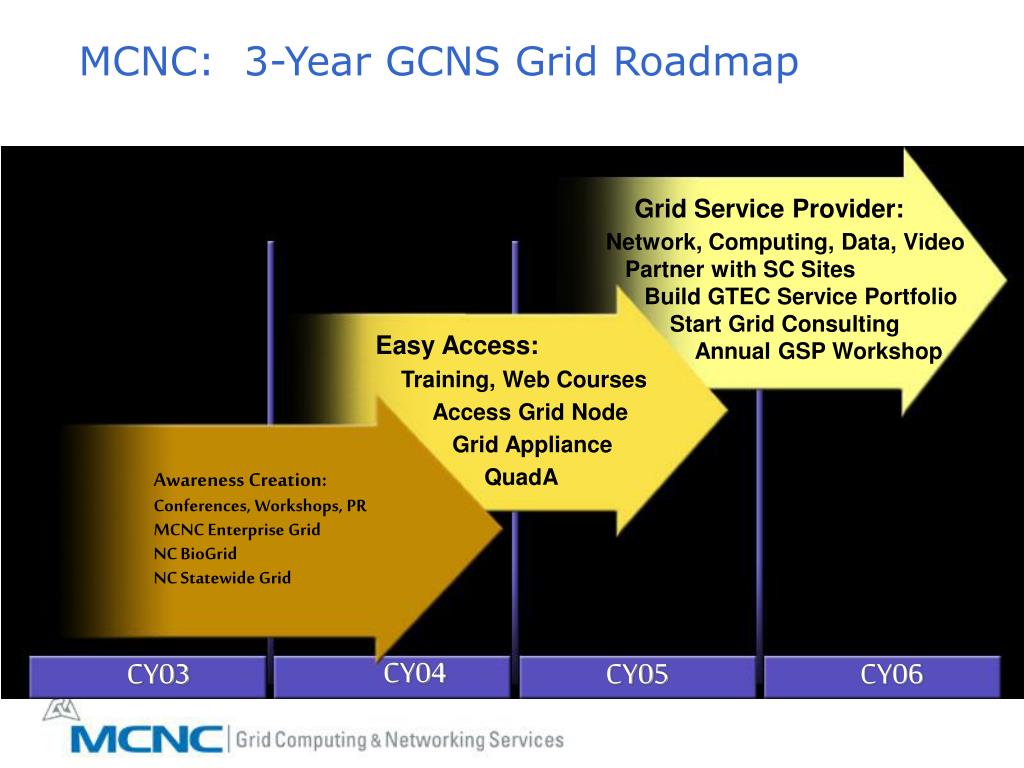 MCNC: 3-Year GCNS Grid Roadmap

Grid Service Provider:
Network, Computing, Data, Video
Partner with SC Sites
Build GTEC Service Portfolio
Start Grid Consulting
Annual GSP Workshop

Easy Access:
Training, Web Courses
Access Grid Node
Grid Appliance
QuadA

Awareness Creation:
Conferences, Workshops, PR
MCNC Enterprise Grid
NC BioGrid
NC Statewide Grid

CY03
CY04
CY05
CY06

MCNC | Grid Computing & Networking Services